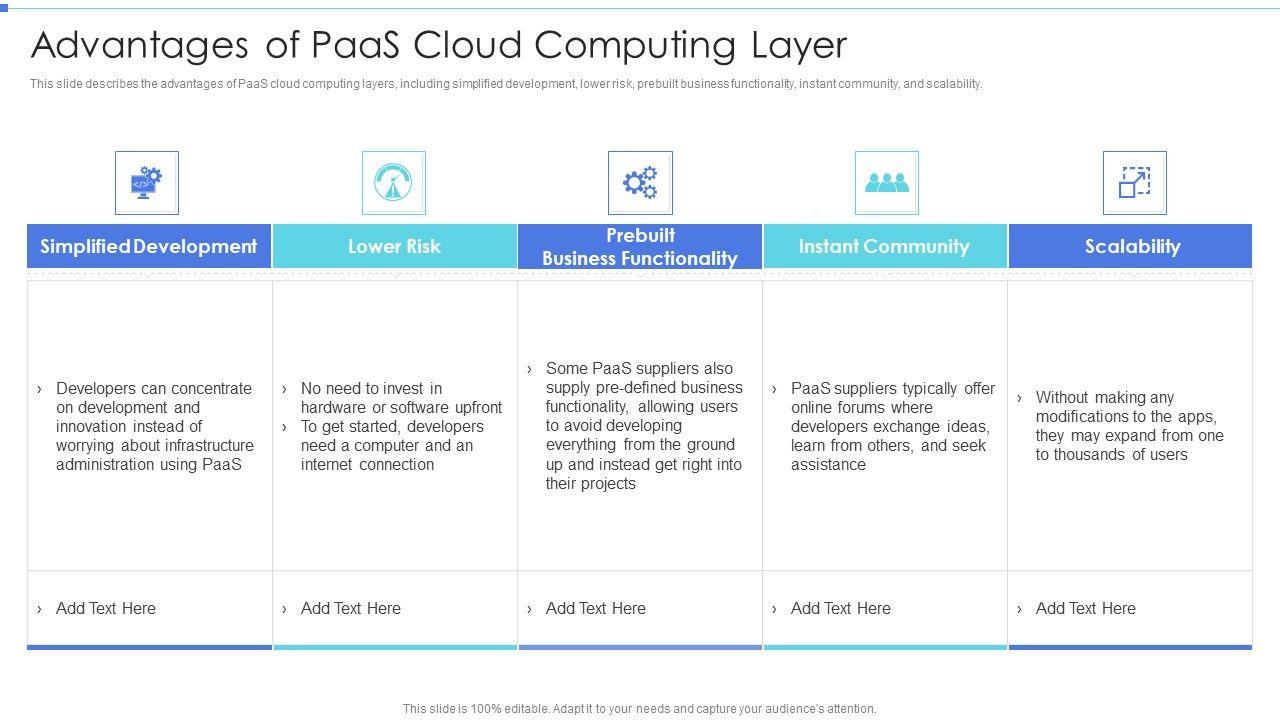 Advantages of PaaS Cloud Computing Layer

This slide describes the advantages of PaaS cloud computing layers, including simplified development, lower risk, prebuilt business functionality, instant community, and scalability.

| Simplified Development | Lower Risk | Prebuilt Business Functionality | Instant Community | Scalability |
|---|---|---|---|---|
| › Developers can concentrate on development and innovation instead of worrying about infrastructure administration using PaaS | › No need to invest in hardware or software upfront › To get started, developers need a computer and an internet connection | › Some PaaS suppliers also supply pre-defined business functionality, allowing users to avoid developing everything from the ground up and instead get right into their projects | › PaaS suppliers typically offer online forums where developers exchange ideas, learn from others, and seek assistance | › Without making any modifications to the apps, they may expand from one to thousands of users |
| › Add Text Here | › Add Text Here | › Add Text Here | › Add Text Here | › Add Text Here |

This slide is 100% editable. Adapt it to your needs and capture your audience's attention.